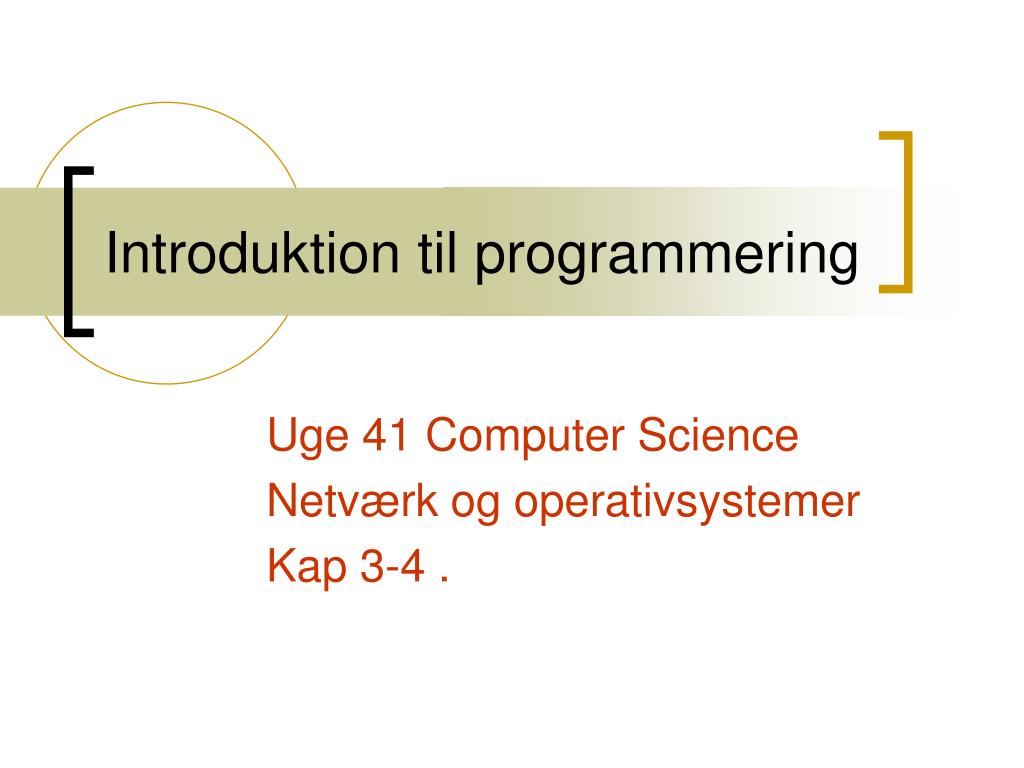 Introduktion til programmering

Uge 41 Computer Science
Netværk og operativsystemer
Kap 3-4 .